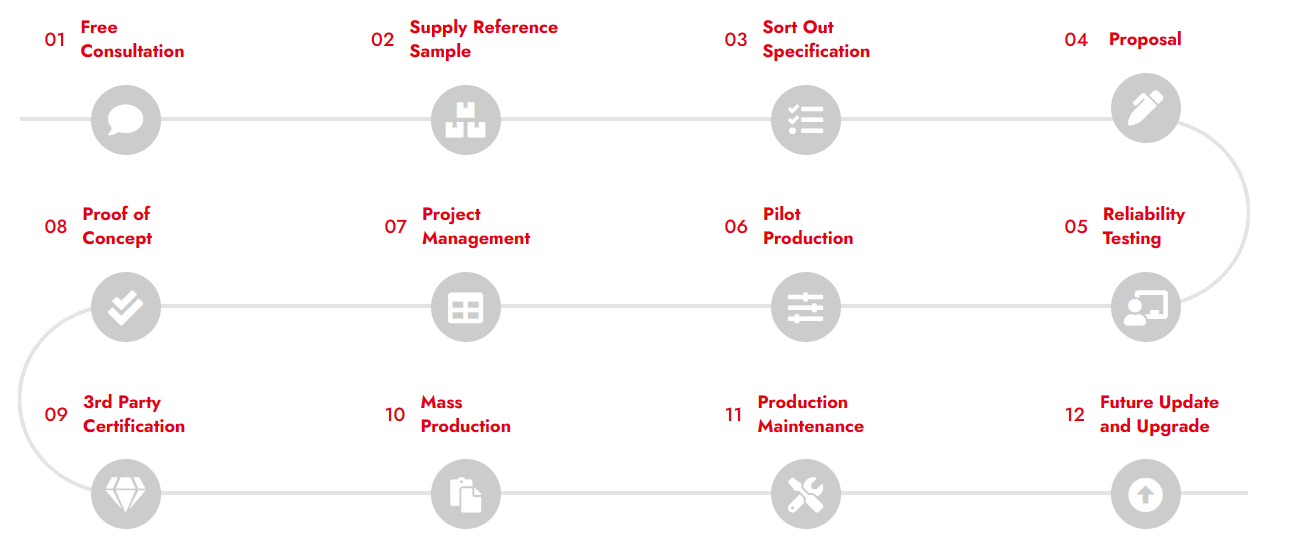 01 Free Consultation

02 Supply Reference Sample

03 Sort Out Specification

04 Proposal

08 Proof of Concept

07 Project Management

06 Pilot Production

05 Reliability Testing

09 3rd Party Certification

10 Mass Production

11 Production Maintenance

12 Future Update and Upgrade